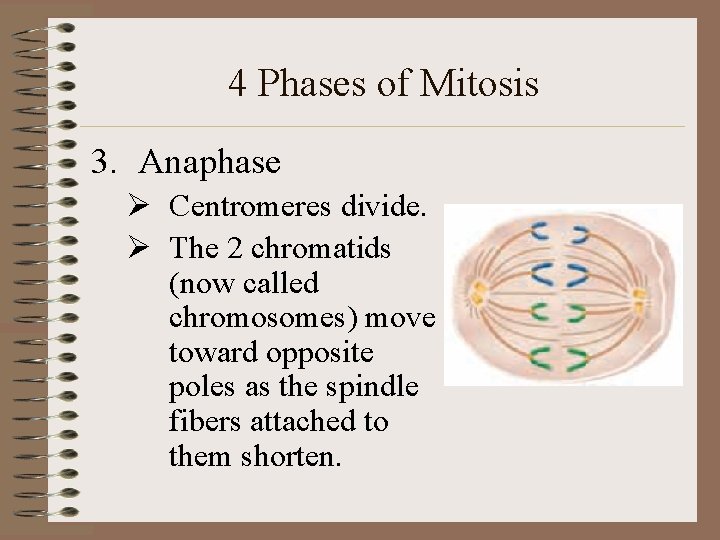 4 Phases of Mitosis

3. Anaphase

➢ Centromeres divide.

➢ The 2 chromatids (now called chromosomes) move toward opposite poles as the spindle fibers attached to them shorten.